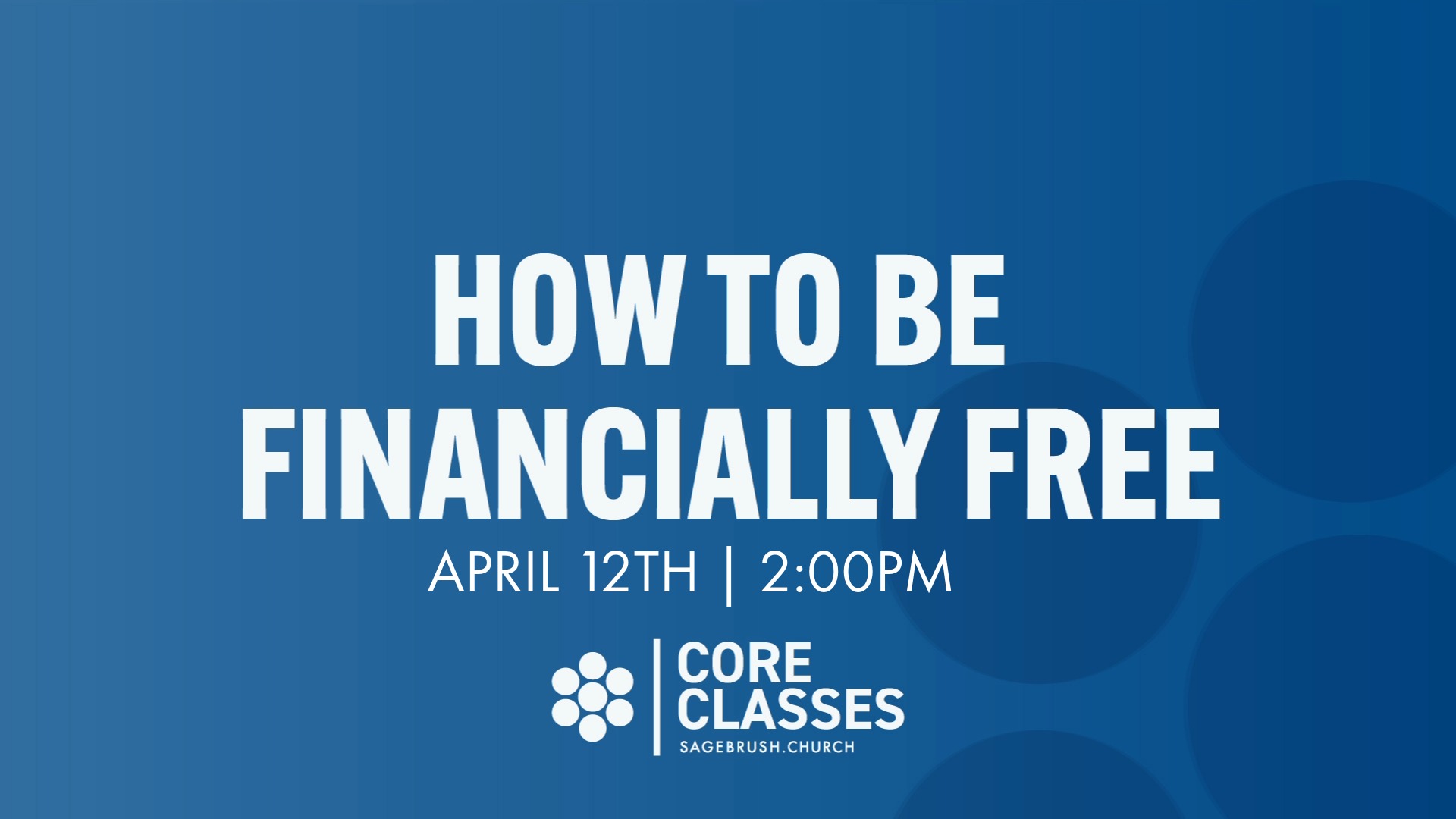 HOW TO BE FINANCIALLY FREE

APRIL 12TH | 2:00PM

CORE CLASSES
SAGEBRUSH.CHURCH